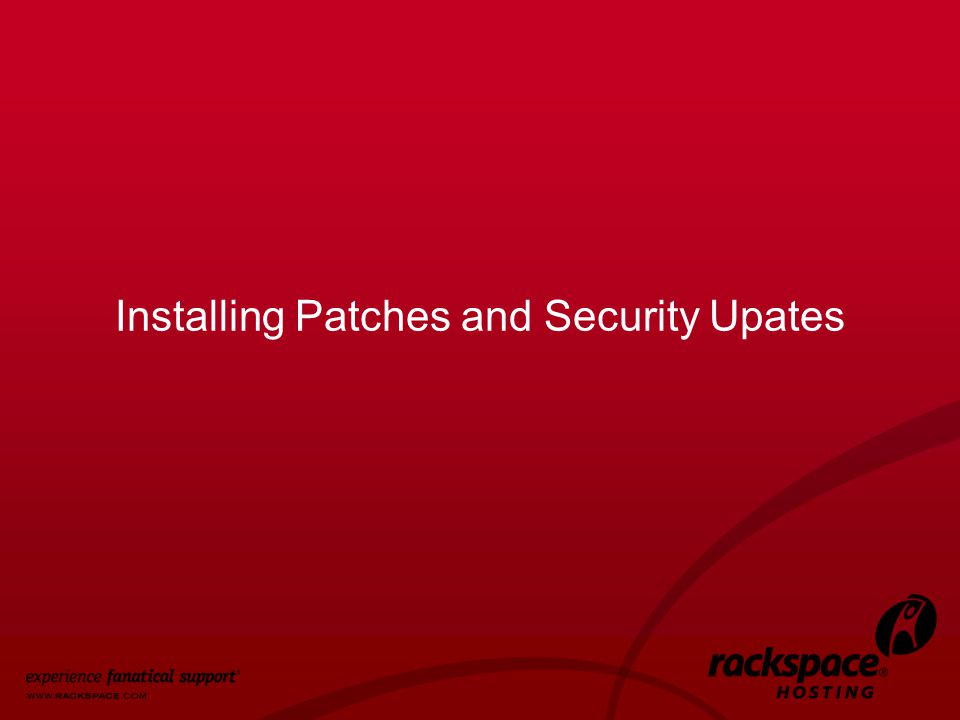 Installing Patches and Security Upates

experience fanatical support®
WWW.RACKSPACE.COM

rackspace®
HOSTING